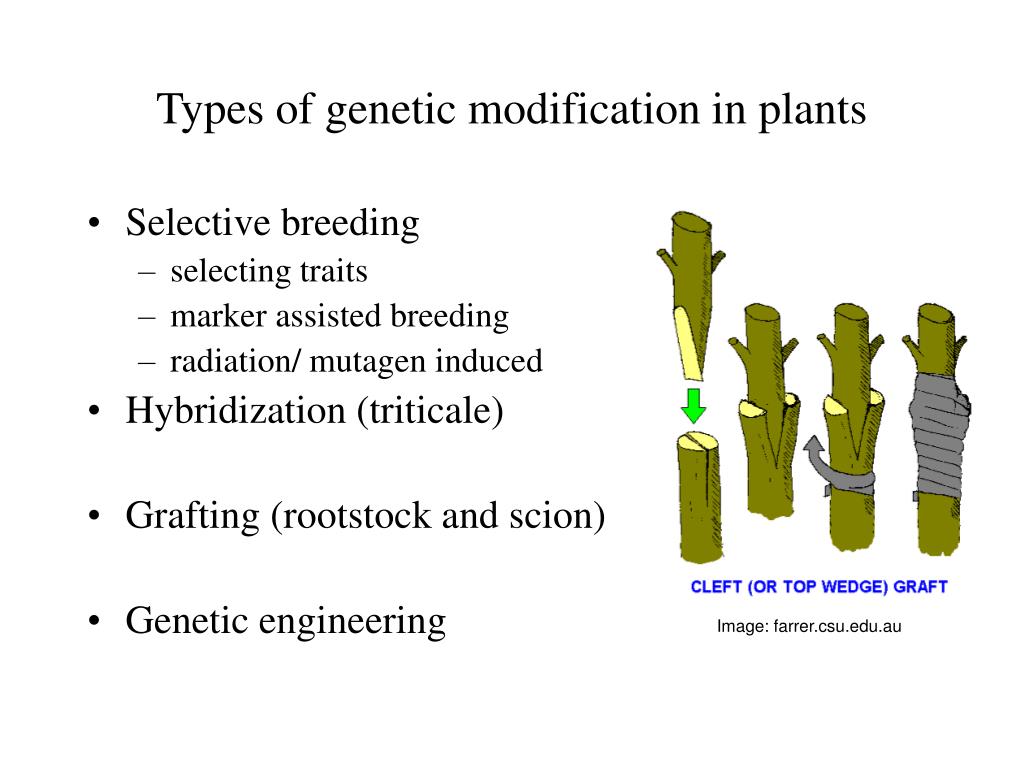 Types of genetic modification in plants

• Selective breeding
– selecting traits
– marker assisted breeding
– radiation/ mutagen induced
• Hybridization (triticale)

• Grafting (rootstock and scion)

• Genetic engineering

CLEFT (OR TOP WEDGE) GRAFT

Image: farrer.csu.edu.au